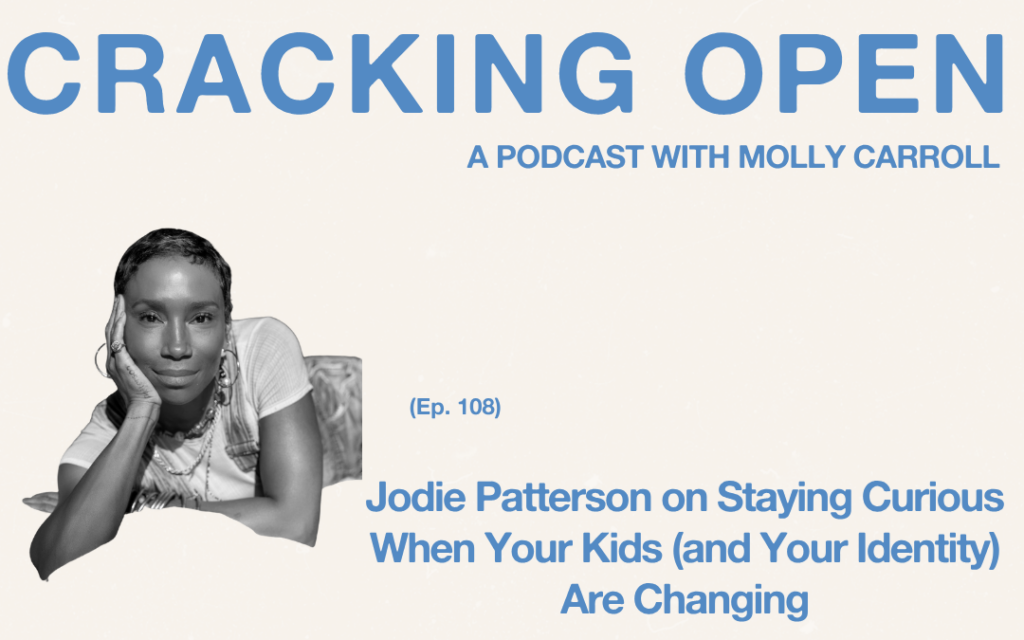 CRACKING OPEN

A PODCAST WITH MOLLY CARROLL

(Ep. 108)

Jodie Patterson on Staying Curious When Your Kids (and Your Identity) Are Changing